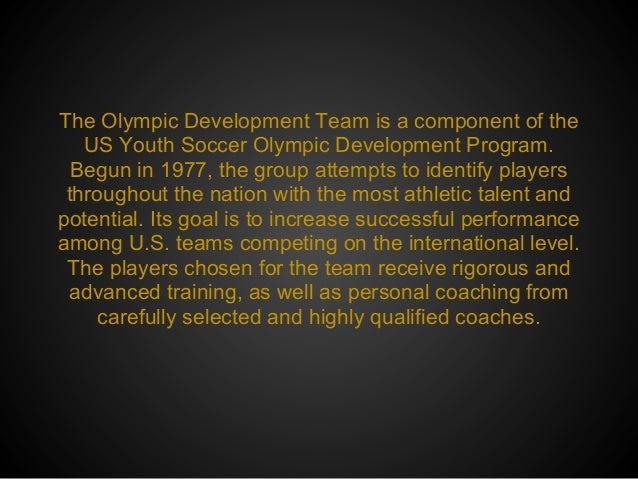 The Olympic Development Team is a component of the US Youth Soccer Olympic Development Program. Begun in 1977, the group attempts to identify players throughout the nation with the most athletic talent and potential. Its goal is to increase successful performance among U.S. teams competing on the international level. The players chosen for the team receive rigorous and advanced training, as well as personal coaching from carefully selected and highly qualified coaches.